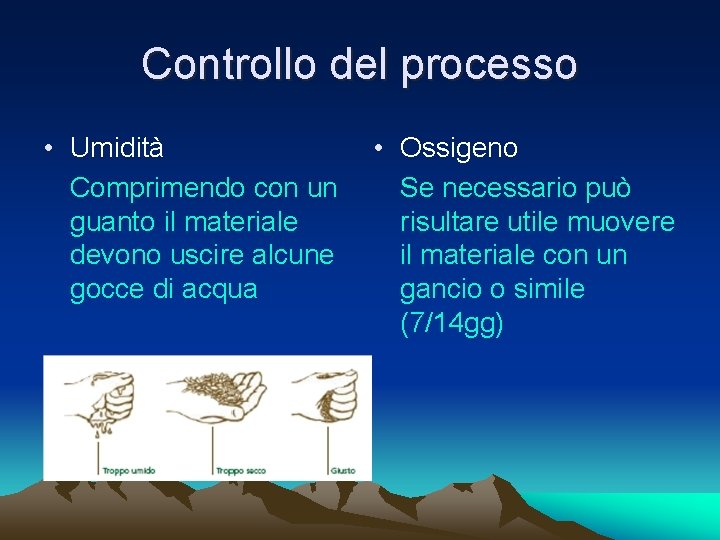 Controllo del processo

• Umidità
Comprimendo con un guanto il materiale devono uscire alcune gocce di acqua

Troppo umido
Troppo secco
Giusto

• Ossigeno
Se necessario può risultare utile muovere il materiale con un gancio o simile (7/14gg)